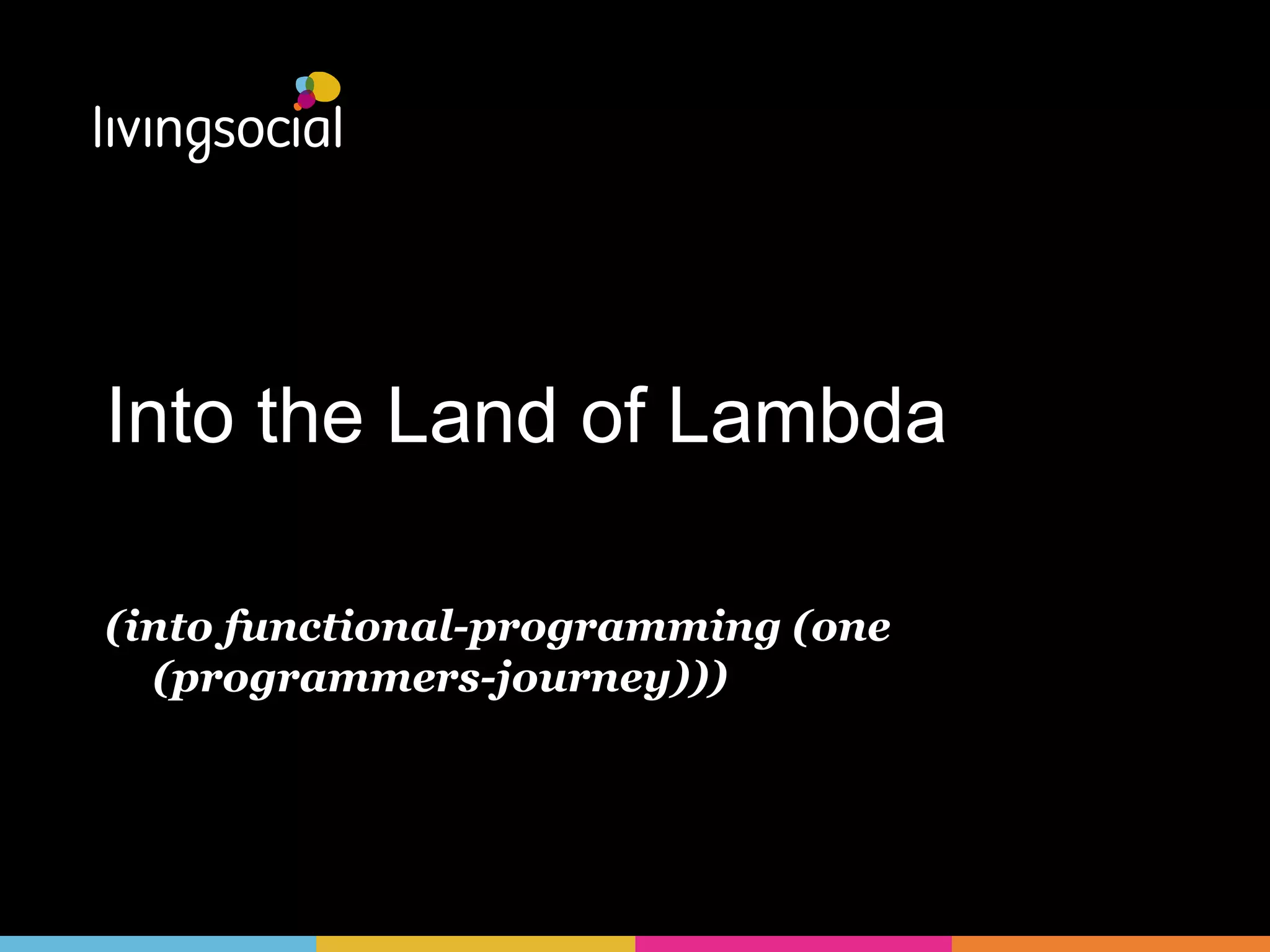 livingsocial

Into the Land of Lambda

(into functional-programming (one (programmers-journey)))